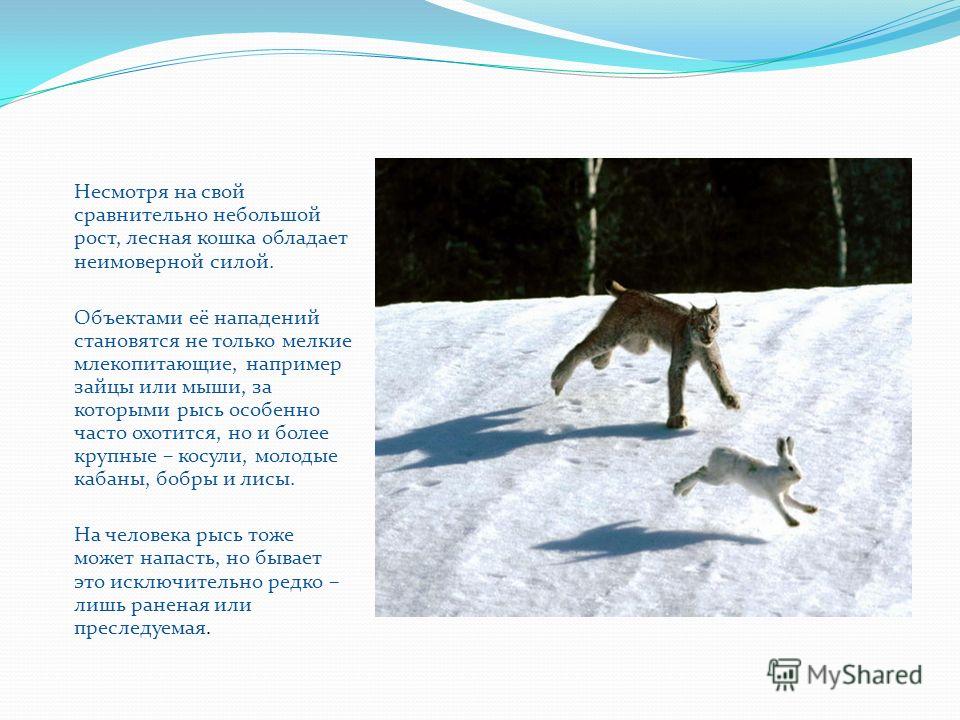 Несмотря на свой сравнительно небольшой рост, лесная кошка обладает неимоверной силой.

Объектами её нападений становятся не только мелкие млекопитающие, например зайцы или мыши, за которыми рысь особенно часто охотится, но и более крупные – косули, молодые кабаны, бобры и лисы.

На человека рысь тоже может напасть, но бывает это исключительно редко – лишь раненая или преследуемая.

MyShared